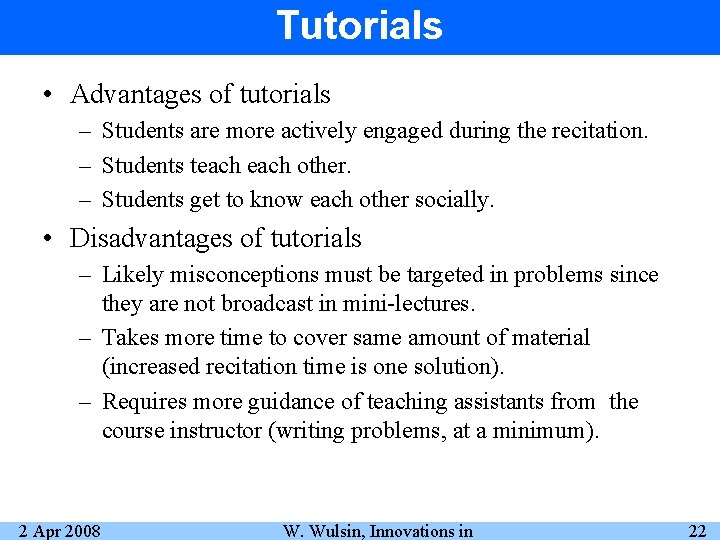 Tutorials

• Advantages of tutorials
– Students are more actively engaged during the recitation.
– Students teach each other.
– Students get to know each other socially.

• Disadvantages of tutorials
– Likely misconceptions must be targeted in problems since they are not broadcast in mini-lectures.
– Takes more time to cover same amount of material (increased recitation time is one solution).
– Requires more guidance of teaching assistants from the course instructor (writing problems, at a minimum).

2 Apr 2008 W. Wulsin, Innovations in 22